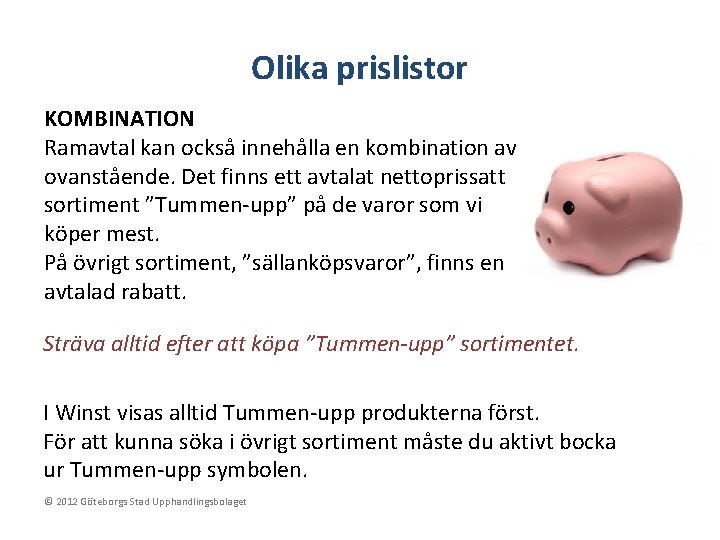 Olika prislistor

KOMBINATION
Ramavtal kan också innehålla en kombination av ovanstående. Det finns ett avtalat nettoprissatt sortiment ”Tummen-upp” på de varor som vi köper mest.
På övrigt sortiment, ”sällanköpsvaror”, finns en avtalad rabatt.

Sträva alltid efter att köpa ”Tummen-upp” sortimentet.

I Winst visas alltid Tummen-upp produkterna först.
För att kunna söka i övrigt sortiment måste du aktivt bocka ur Tummen-upp symbolen.

© 2012 Göteborgs Stad Upphandlingsbolaget